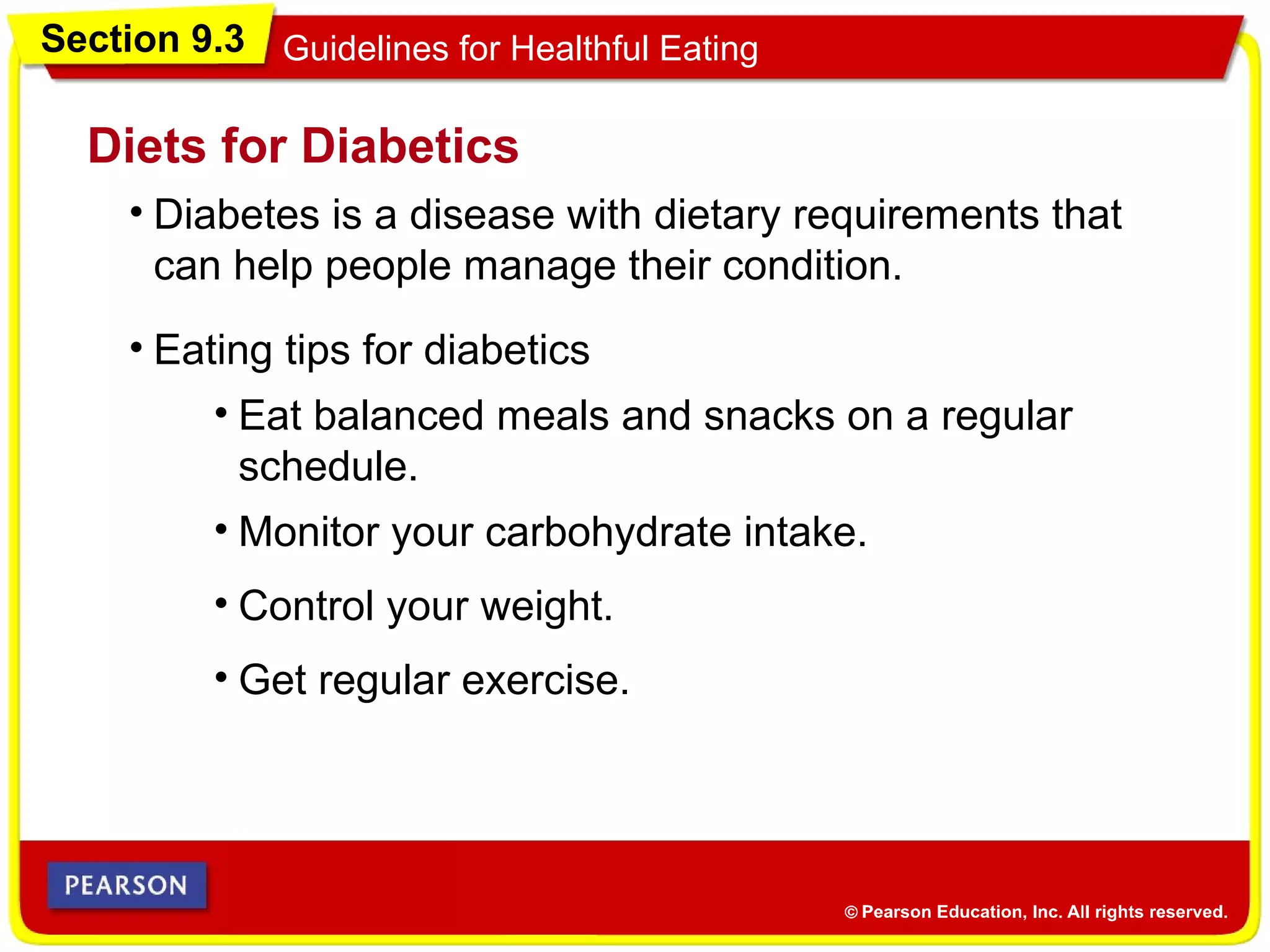 Section 9.3 Guidelines for Healthful Eating

Diets for Diabetics

• Diabetes is a disease with dietary requirements that can help people manage their condition.

• Eating tips for diabetics

• Eat balanced meals and snacks on a regular schedule.

• Monitor your carbohydrate intake.

• Control your weight.

• Get regular exercise.

PEARSON

© Pearson Education, Inc. All rights reserved.